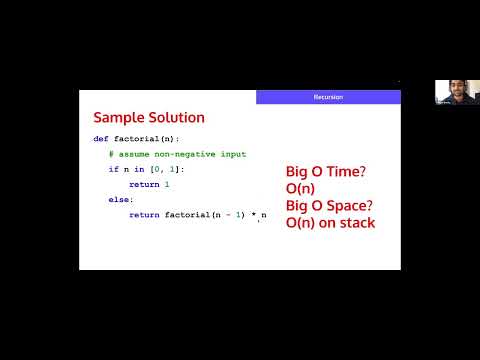 Recursion

Sample Solution

def factorial(n):
    # assume non-negative input
    if n in [0, 1]:
        return 1
    else:
        return factorial(n - 1) * n

Big O Time?
O(n)
Big O Space?
O(n) on stack